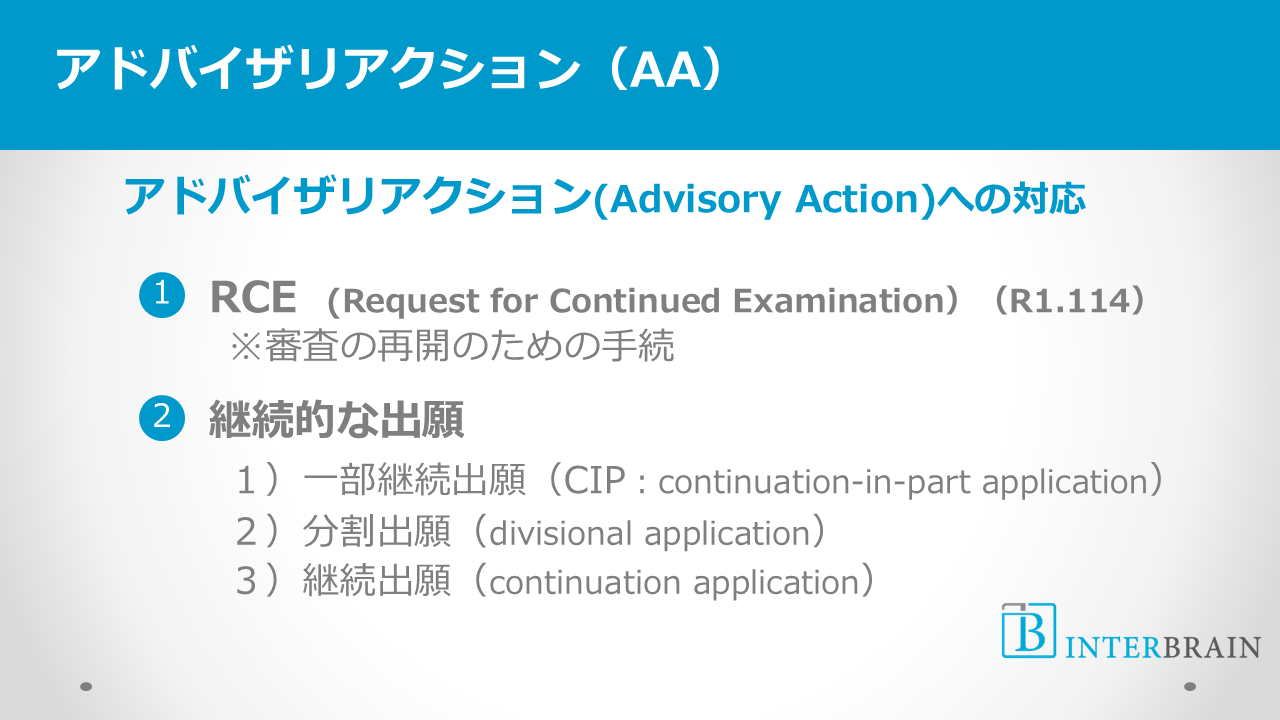 アドバイザリアクション（AA）

アドバイザリアクション(Advisory Action)への対応

1 RCE （Request for Continued Examination）（R1.114）
※審査の再開のための手続

2 継続的な出願
1）一部継続出願（CIP : continuation-in-part application）
2）分割出願（divisional application）
3）継続出願（continuation application）

B INTERBRAIN